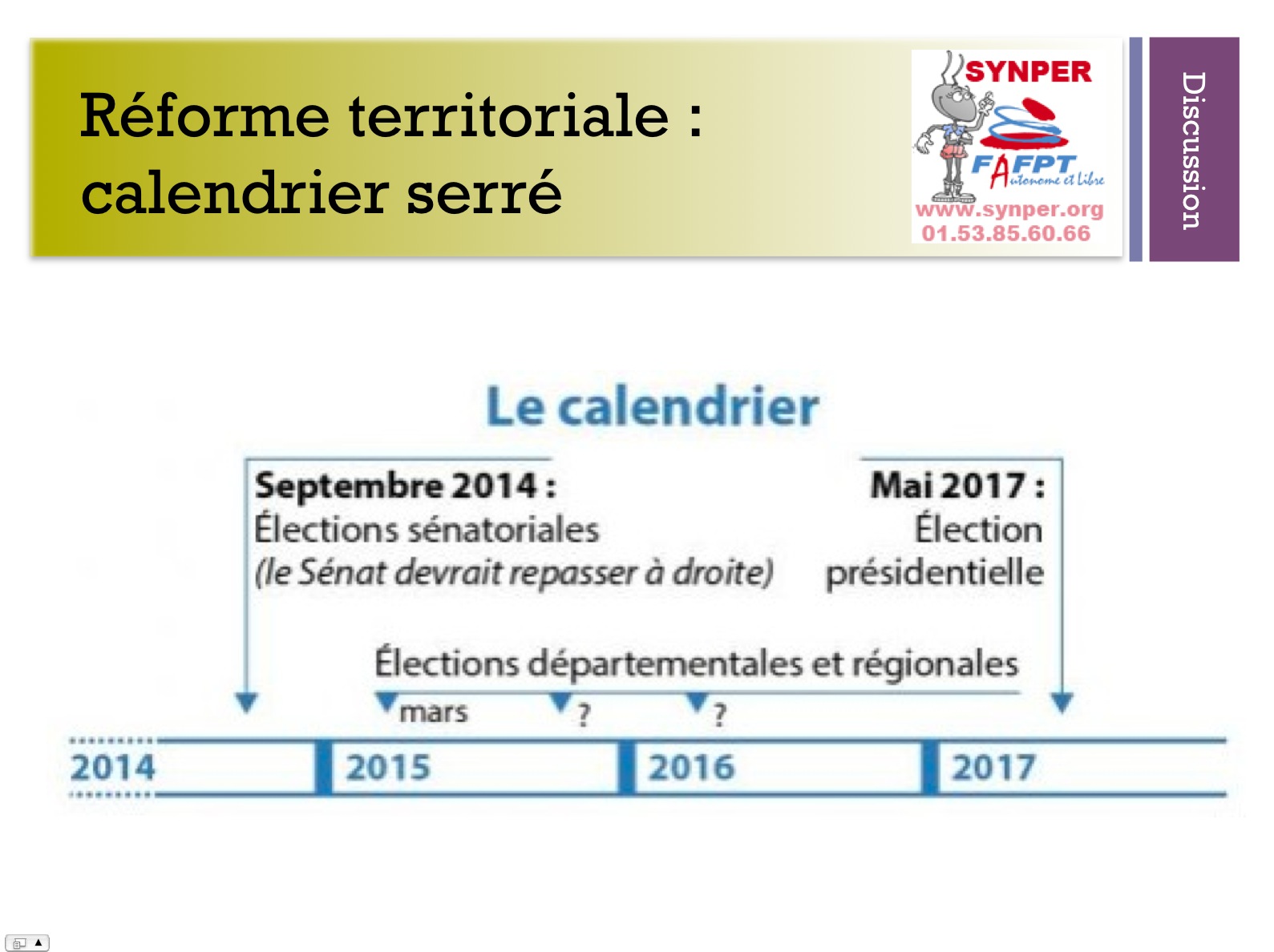 Réforme territoriale : calendrier serré

SYNPER
FAFPT
Autonome et Libre
www.synper.org
01.53.85.60.66

Discussion

Le calendrier

Septembre 2014 :
Élections sénatoriales
(le Sénat devrait repasser à droite)

Mai 2017 :
Élection présidentielle

Élections départementales et régionales

mars ? ?

2014 2015 2016 2017